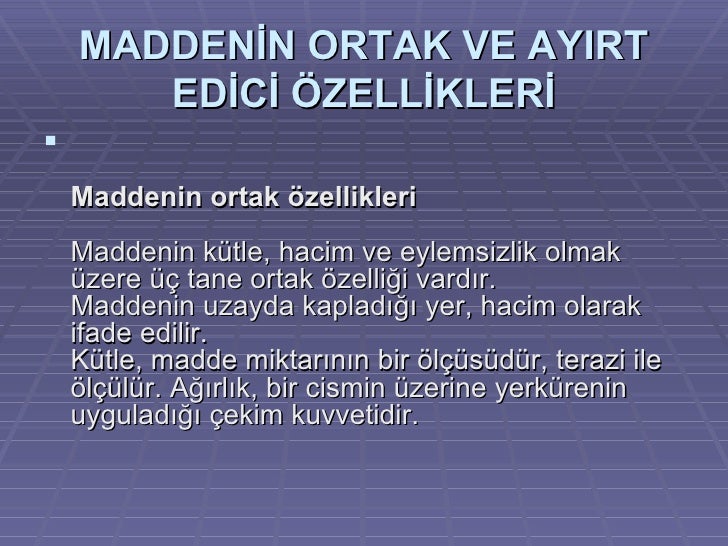 MADDENİN ORTAK VE AYIRT EDİCİ ÖZELLİKLERİ

Maddenin ortak özellikleri

Maddenin kütle, hacim ve eylemsizlik olmak üzere üç tane ortak özelliği vardır.
Maddenin uzayda kapladığı yer, hacim olarak ifade edilir.
Kütle, madde miktarının bir ölçüsüdür, terazi ile ölçülür. Ağırlık, bir cismin üzerine yerkürenin uyguladığı çekim kuvvetidir.